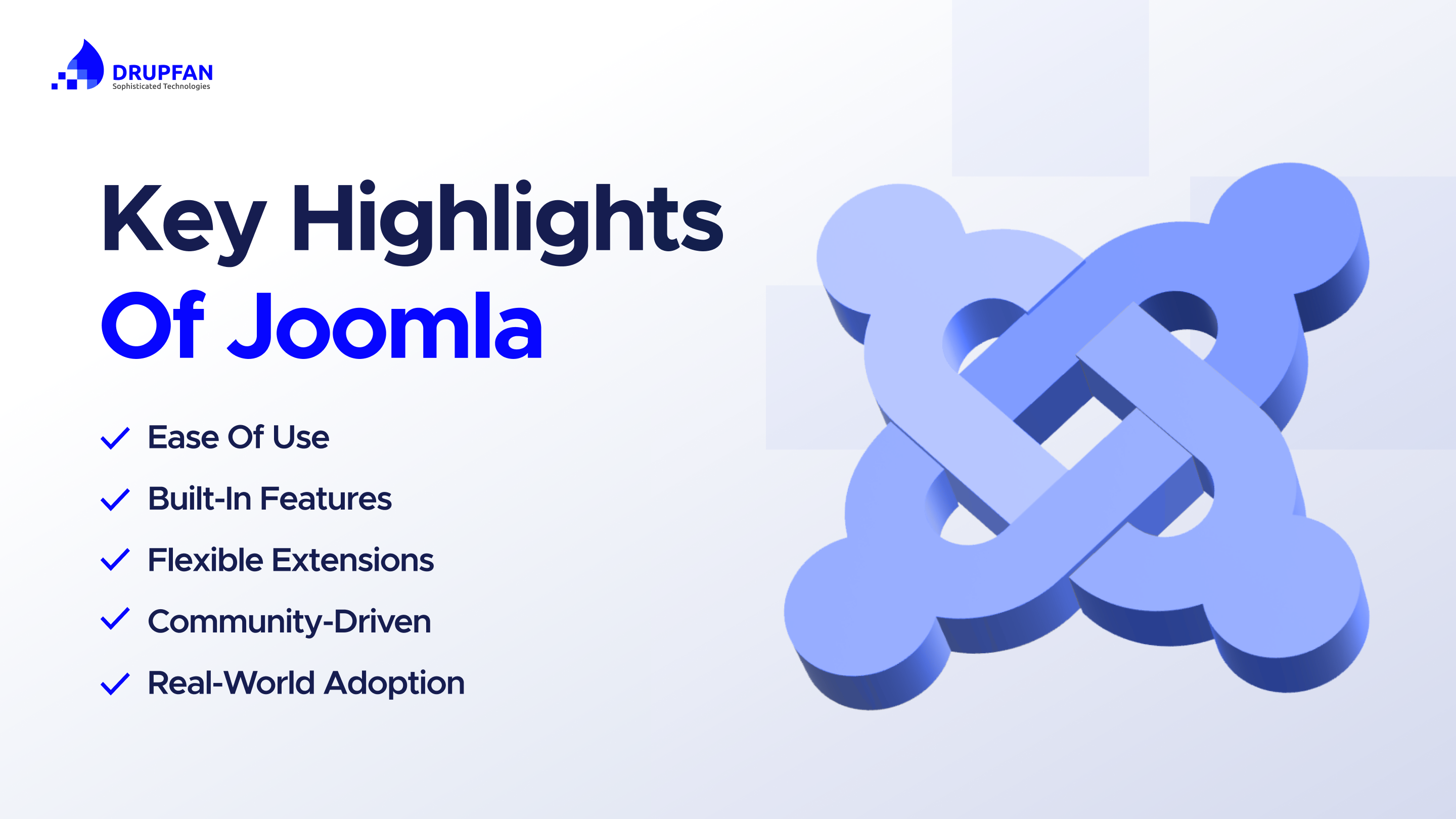 DRUPFAN
Sophisticated Technologies

Key Highlights
Of Joomla

✓ Ease Of Use
✓ Built-In Features
✓ Flexible Extensions
✓ Community-Driven
✓ Real-World Adoption